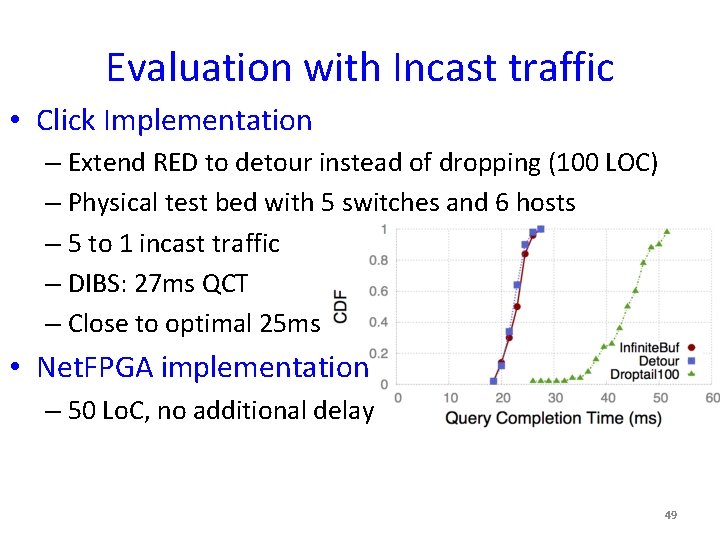 Evaluation with Incast traffic

• Click Implementation
– Extend RED to detour instead of dropping (100 LOC)
– Physical test bed with 5 switches and 6 hosts
– 5 to 1 incast traffic
– DIBS: 27ms QCT
– Close to optimal 25ms

• NetFPGA implementation
– 50 LoC, no additional delay

CDF
1
0.8
0.6
0.4
0.2
0
0 10 20 30 40 50 60
Query Completion Time (ms)
InfiniteBuf
Detour
Droptail100

49